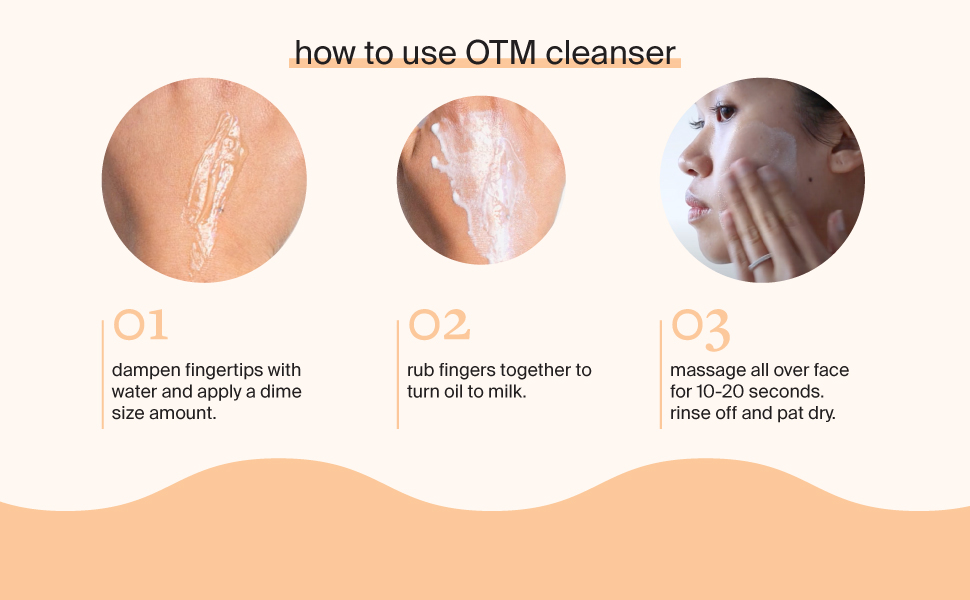 how to use OTM cleanser

01

dampen fingertips with water and apply a dime size amount.

02

rub fingers together to turn oil to milk.

03

massage all over face for 10-20 seconds. rinse off and pat dry.